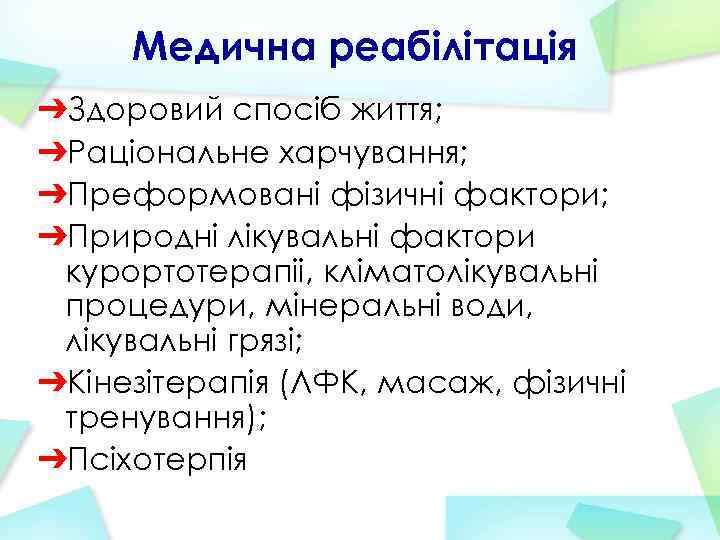 Медична реабілітація

➔Здоровий спосіб життя;

➔Раціональне харчування;

➔Преформовані фізичні фактори;

➔Природні лікувальні фактори курортотерапії, кліматолікувальні процедури, мінеральні води, лікувальні грязі;

➔Кінезітерапія (ЛФК, масаж, фізичні тренування);

➔Псіхотерпія